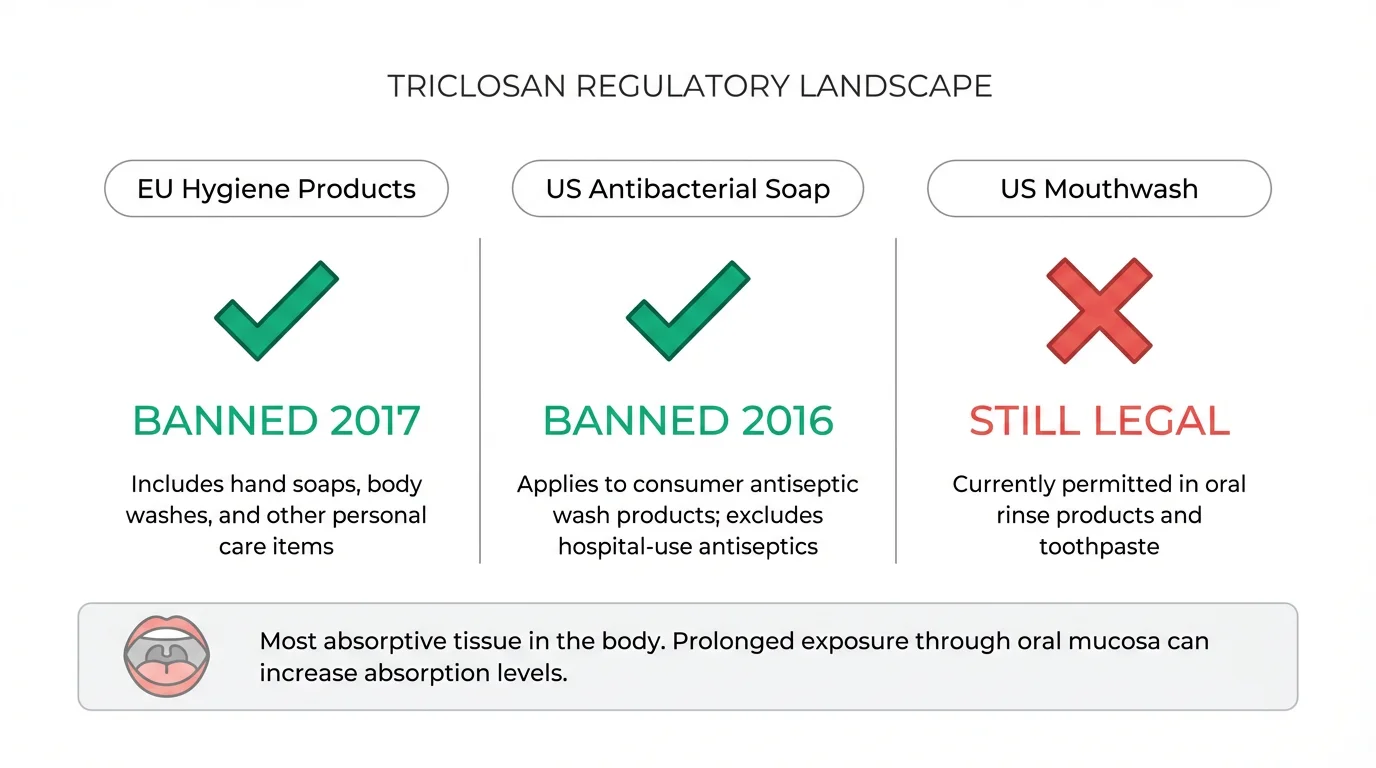 TRICLOSAN REGULATORY LANDSCAPE

EU Hygiene Products

BANNED 2017

Includes hand soaps, body washes, and other personal care items

US Antibacterial Soap

BANNED 2016

Applies to consumer antiseptic wash products; excludes hospital-use antiseptics

US Mouthwash

STILL LEGAL

Currently permitted in oral rinse products and toothpaste

Most absorptive tissue in the body. Prolonged exposure through oral mucosa can increase absorption levels.